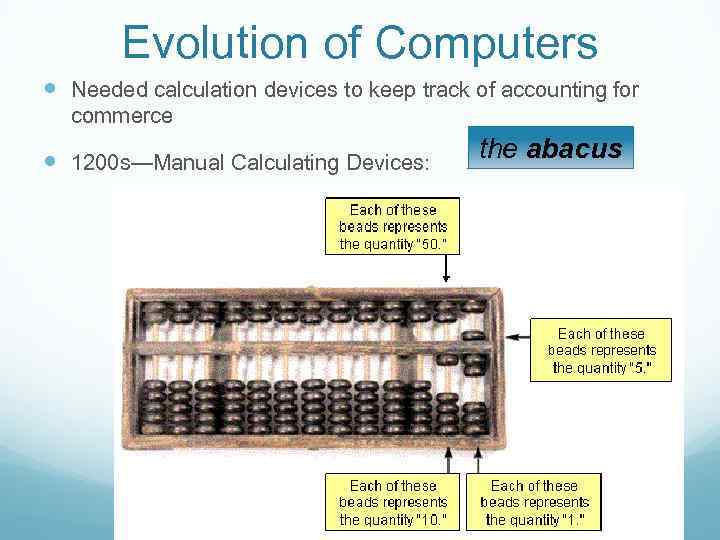 Evolution of Computers

Needed calculation devices to keep track of accounting for commerce

1200s—Manual Calculating Devices:

the abacus

Each of these beads represents the quantity "50."

Each of these beads represents the quantity "5."

Each of these beads represents the quantity "10."

Each of these beads represents the quantity "1."